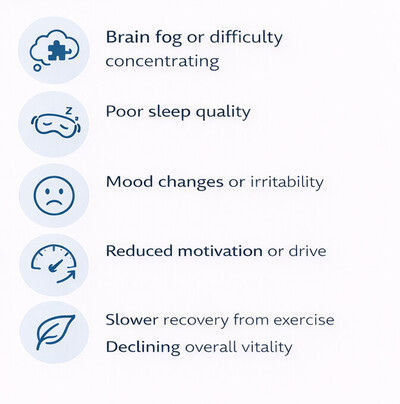 Brain fog or difficulty concentrating

Poor sleep quality

Mood changes or irritability

Reduced motivation or drive

Slower recovery from exercise

Declining overall vitality